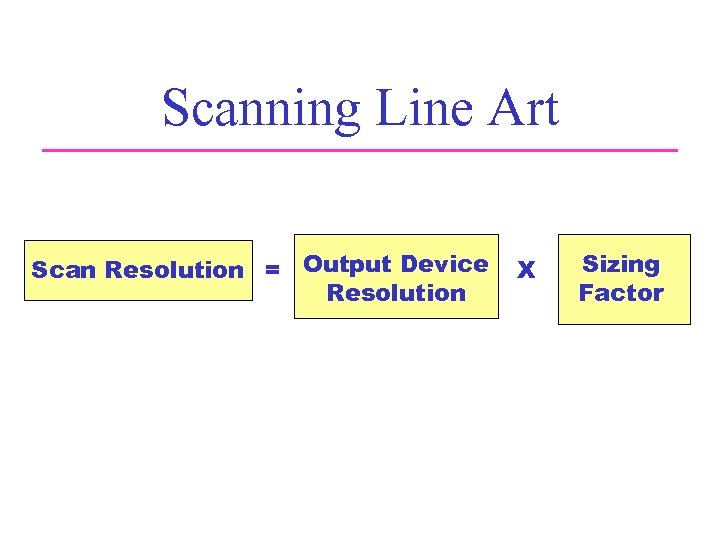 Scanning Line Art

Scan Resolution = Output Device Resolution X Sizing Factor